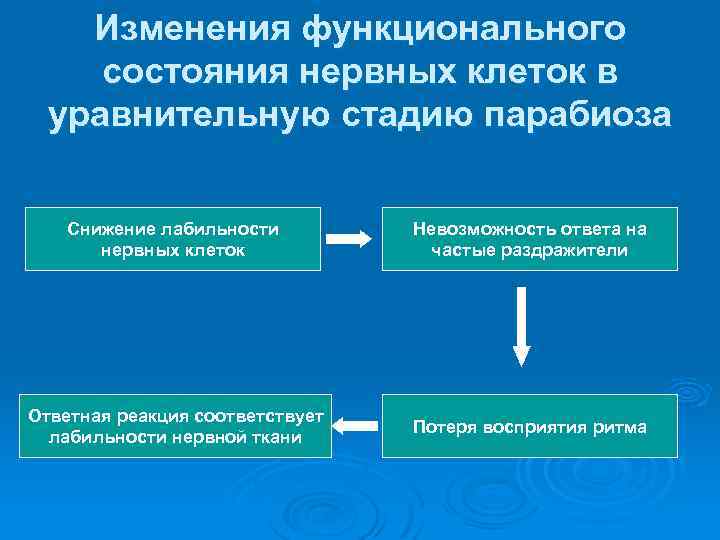 Изменения функционального состояния нервных клеток в уравнительную стадию парабиоза

Снижение лабильности нервных клеток

Невозможность ответа на частые раздражители

Потеря восприятия ритма

Ответная реакция соответствует лабильности нервной ткани